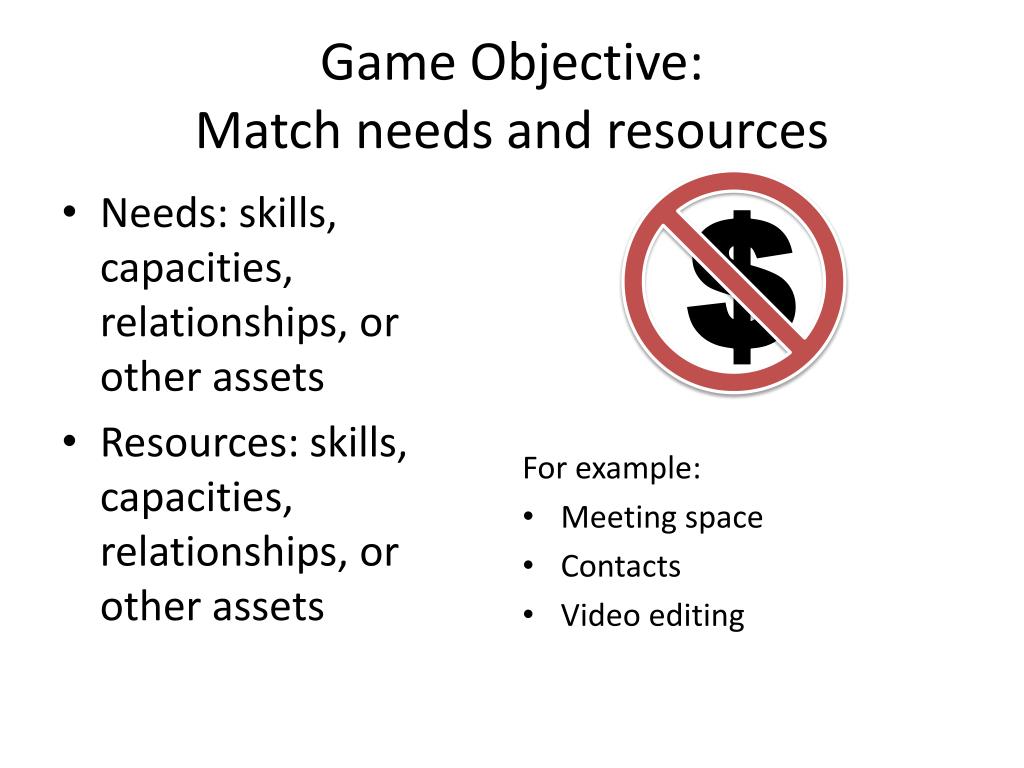 Game Objective:
Match needs and resources

• Needs: skills, capacities, relationships, or other assets
• Resources: skills, capacities, relationships, or other assets

$

For example:
• Meeting space
• Contacts
• Video editing